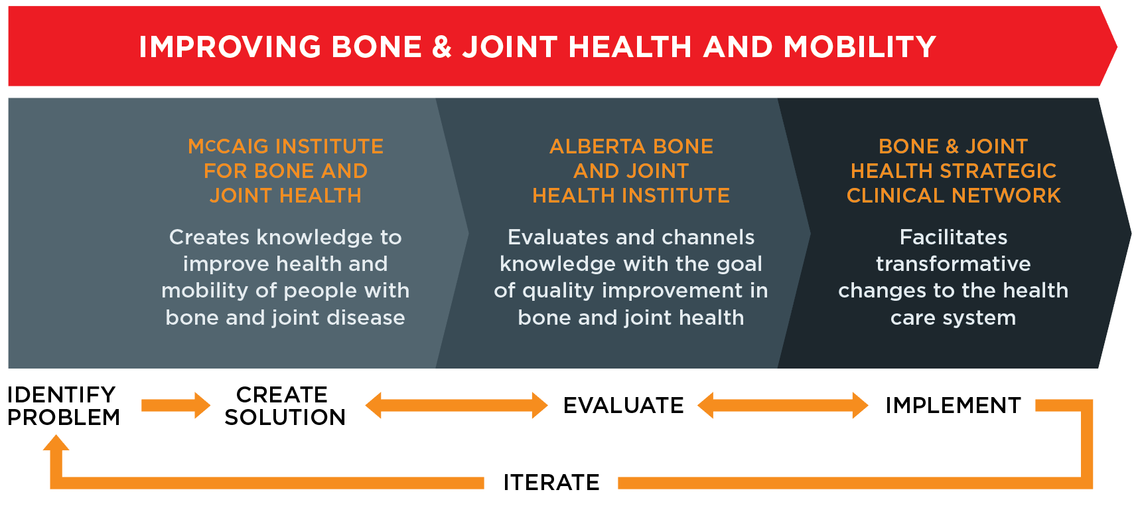 IMPROVING BONE & JOINT HEALTH AND MOBILITY

McCAIG INSTITUTE FOR BONE AND JOINT HEALTH

Creates knowledge to improve health and mobility of people with bone and joint disease

ALBERTA BONE AND JOINT HEALTH INSTITUTE

Evaluates and channels knowledge with the goal of quality improvement in bone and joint health

BONE & JOINT HEALTH STRATEGIC CLINICAL NETWORK

Facilitates transformative changes to the health care system

IDENTIFY PROBLEM

CREATE SOLUTION

EVALUATE

IMPLEMENT

ITERATE